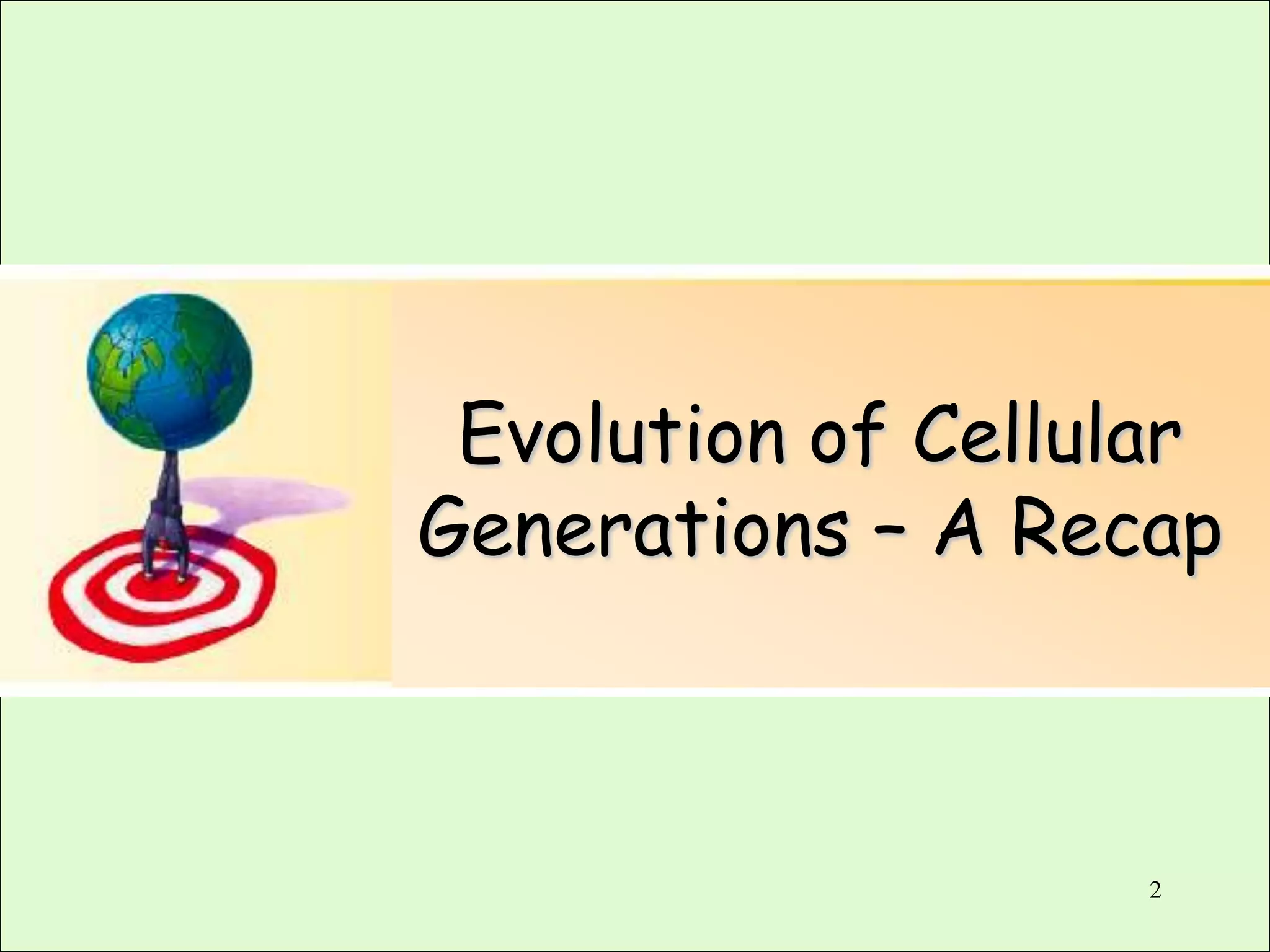 Evolution of Cellular Generations – A Recap

2